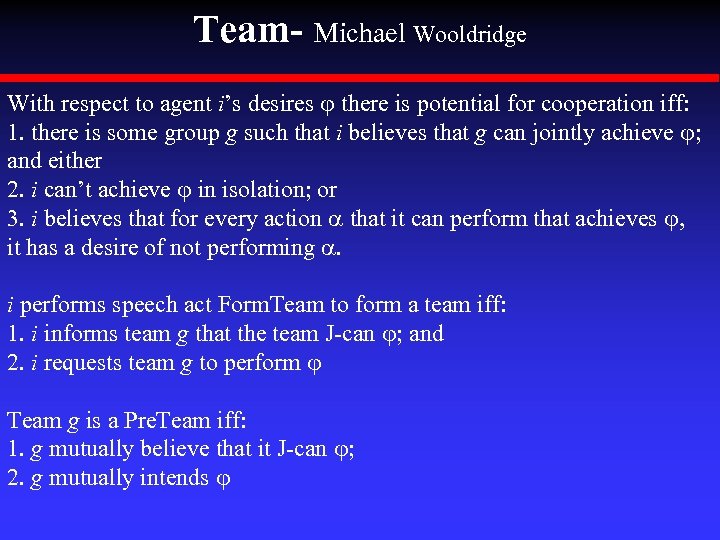 Team- Michael Wooldridge

With respect to agent $i$'s desires $\varphi$ there is potential for cooperation iff:
1. there is some group $g$ such that $i$ believes that $g$ can jointly achieve $\varphi$; and either
2. $i$ can't achieve $\varphi$ in isolation; or
3. $i$ believes that for every action $\alpha$ that it can perform that achieves $\varphi$, it has a desire of not performing $\alpha$.

$i$ performs speech act FormTeam to form a team iff:
1. $i$ informs team $g$ that the team J-can $\varphi$; and
2. $i$ requests team $g$ to perform $\varphi$

Team $g$ is a PreTeam iff:
1. $g$ mutually believe that it J-can $\varphi$;
2. $g$ mutually intends $\varphi$